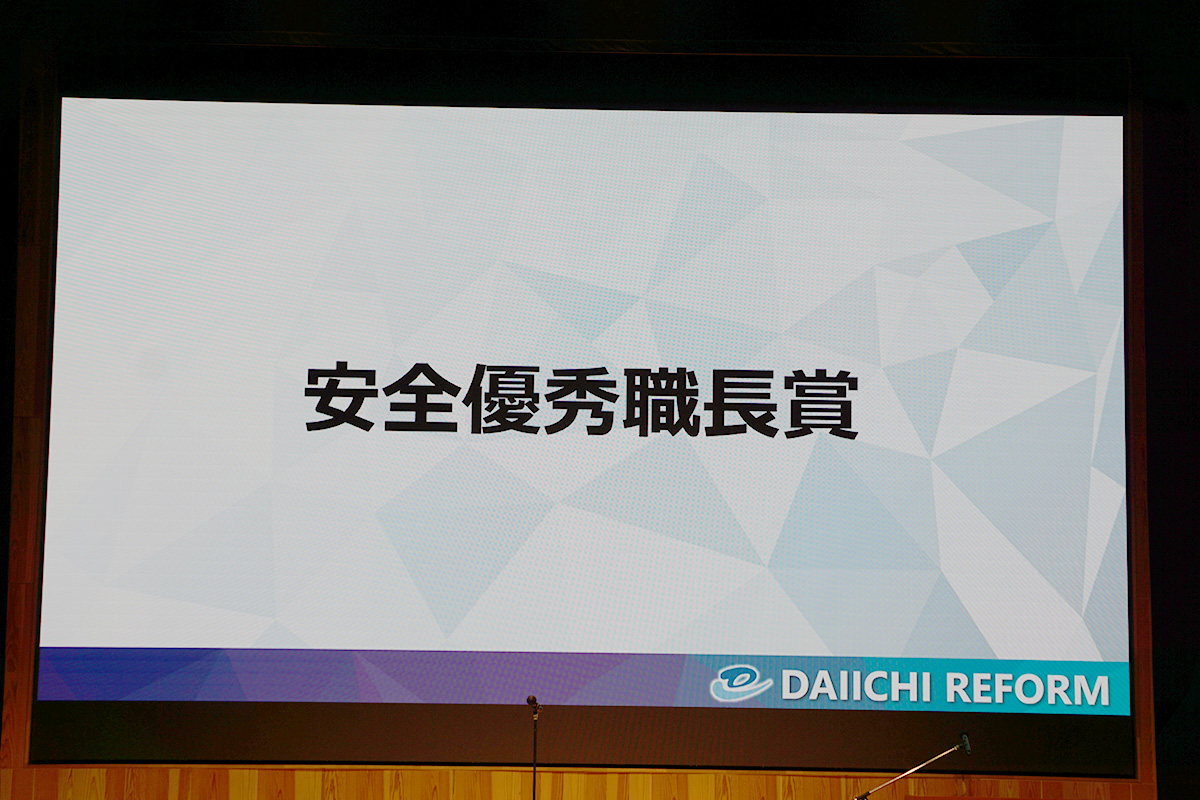 安全優秀職長賞

DAIICHI REFORM